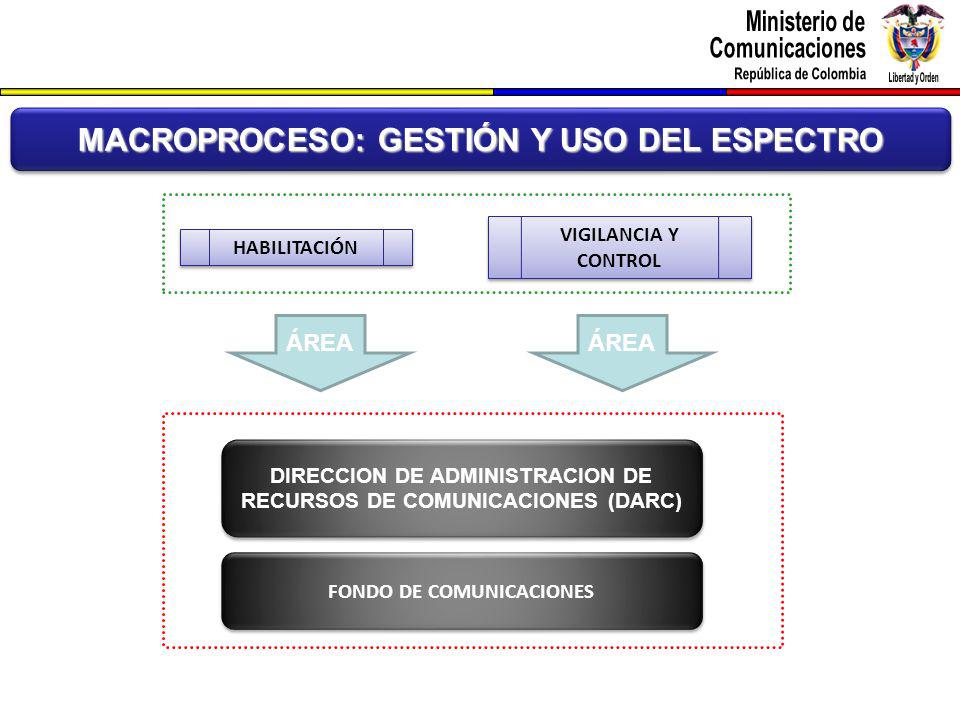 Ministerio de Comunicaciones
República de Colombia

Libertad y Orden

MACROPROCESO: GESTIÓN Y USO DEL ESPECTRO

HABILITACIÓN

VIGILANCIA Y CONTROL

ÁREA

ÁREA

DIRECCION DE ADMINISTRACION DE RECURSOS DE COMUNICACIONES (DARC)

FONDO DE COMUNICACIONES